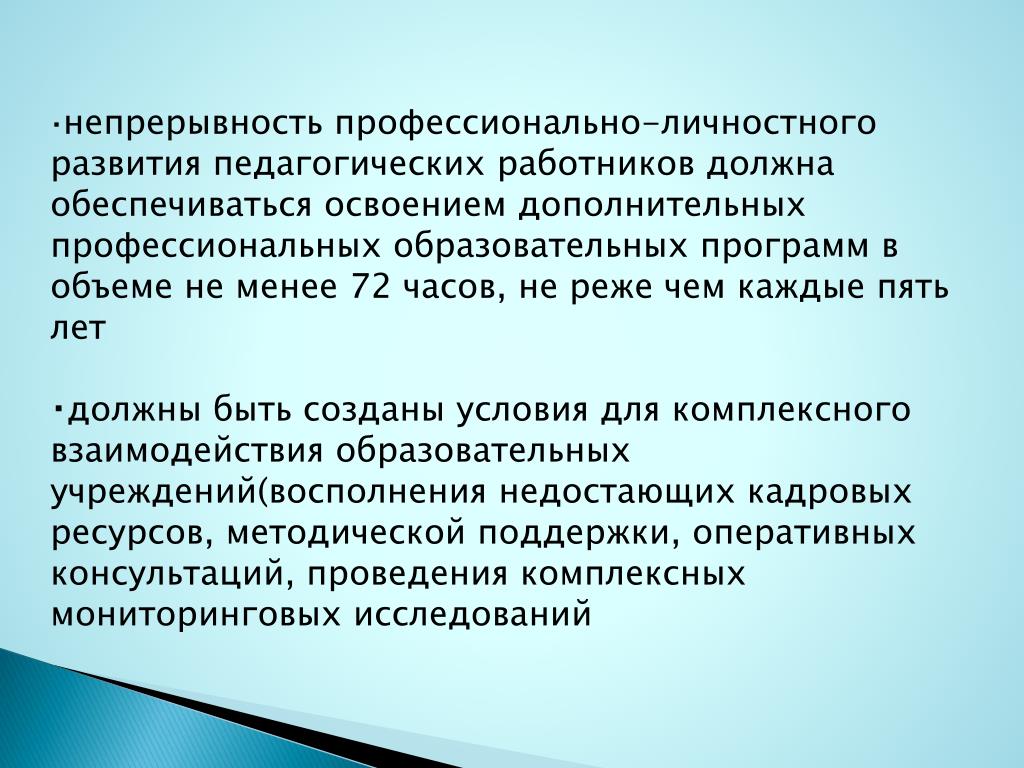 ·непрерывность профессионально-личностного развития педагогических работников должна обеспечиваться освоением дополнительных профессиональных образовательных программ в объеме не менее 72 часов, не реже чем каждые пять лет

·должны быть созданы условия для комплексного взаимодействия образовательных учреждений(восполнения недостающих кадровых ресурсов, методической поддержки, оперативных консультаций, проведения комплексных мониторинговых исследований